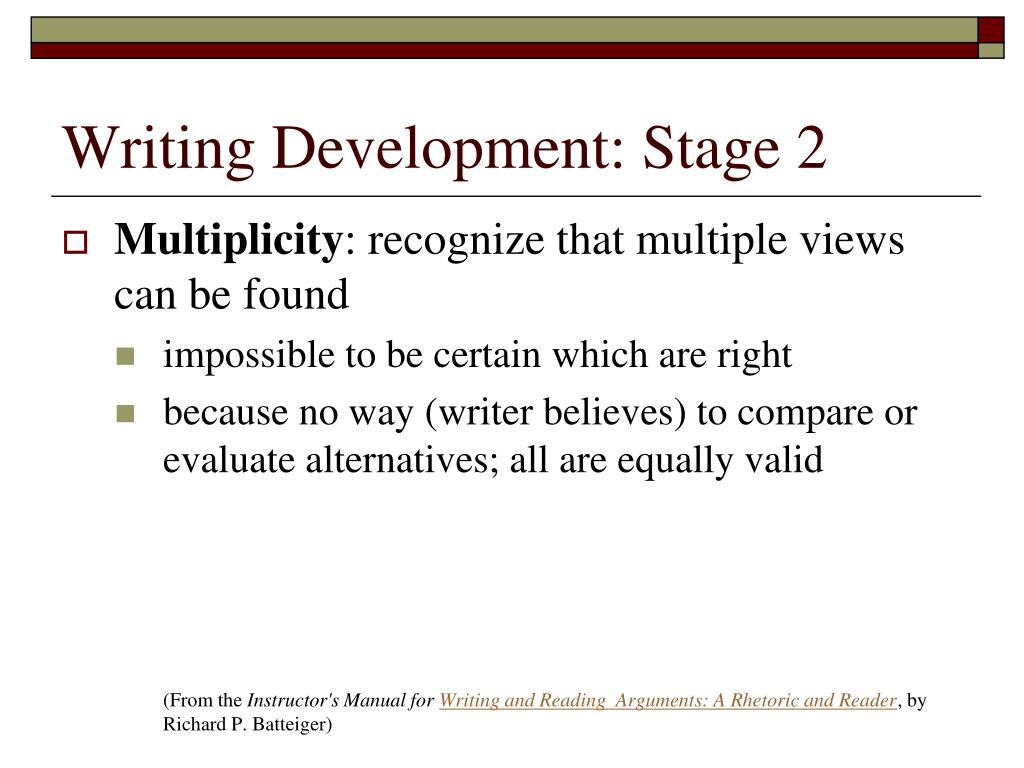 Writing Development: Stage 2

Multiplicity: recognize that multiple views can be found

impossible to be certain which are right

because no way (writer believes) to compare or evaluate alternatives; all are equally valid

(From the Instructor's Manual for Writing and Reading Arguments: A Rhetoric and Reader, by Richard P. Batteiger)